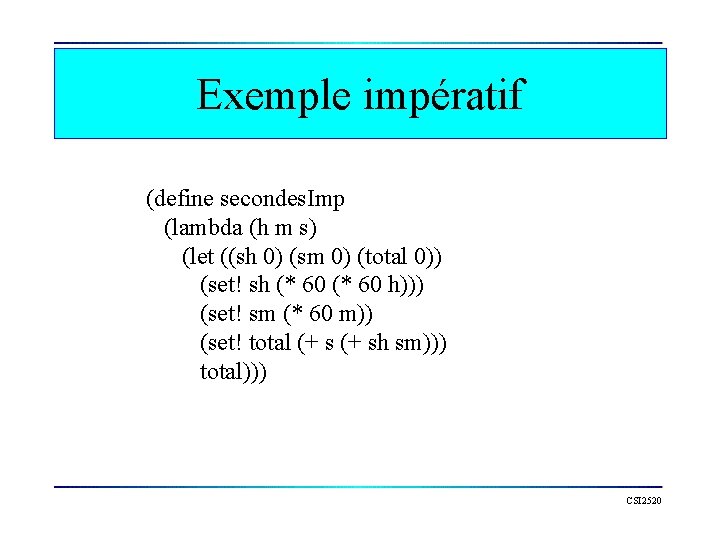 Exemple impératif

(define secondesImp
  (lambda (h m s)
    (let ((sh 0) (sm 0) (total 0))
      (set! sh (* 60 (* 60 h)))
      (set! sm (* 60 m))
      (set! total (+ s (+ sh sm)))
      total)))

CSI2520